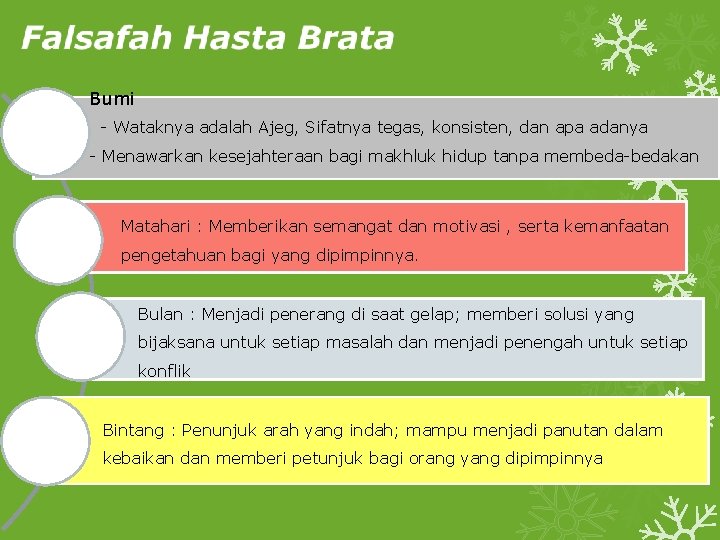 Falsafah Hasta Brata

Bumi
- Wataknya adalah Ajeg, Sifatnya tegas, konsisten, dan apa adanya
- Menawarkan kesejahteraan bagi makhluk hidup tanpa membeda-bedakan

Matahari : Memberikan semangat dan motivasi , serta kemanfaatan pengetahuan bagi yang dipimpinnya.

Bulan : Menjadi penerang di saat gelap; memberi solusi yang bijaksana untuk setiap masalah dan menjadi penengah untuk setiap konflik

Bintang : Penunjuk arah yang indah; mampu menjadi panutan dalam kebaikan dan memberi petunjuk bagi orang yang dipimpinnya